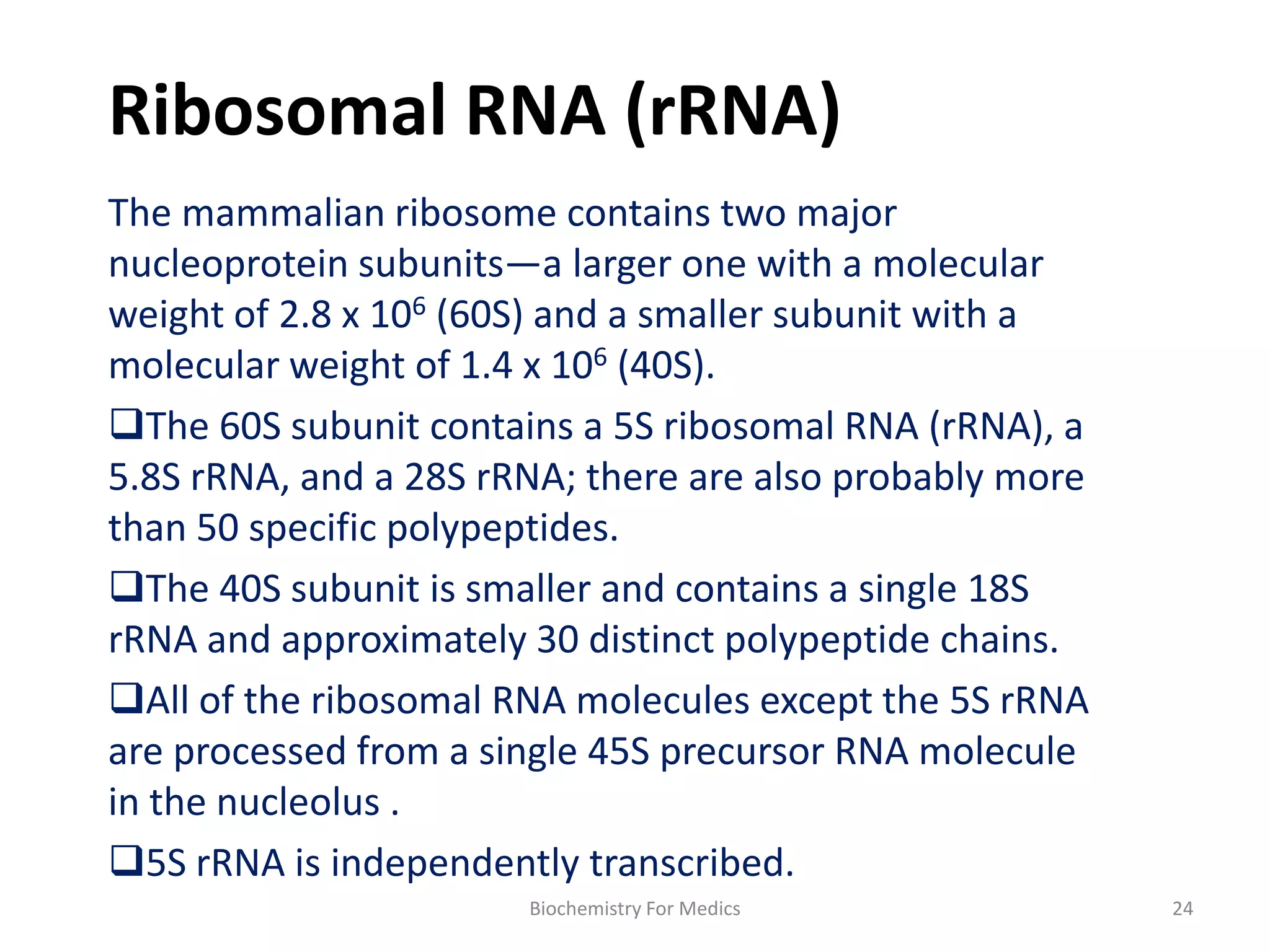 Ribosomal RNA (rRNA)

The mammalian ribosome contains two major nucleoprotein subunits—a larger one with a molecular weight of 2.8 x $10^6$ (60S) and a smaller subunit with a molecular weight of 1.4 x $10^6$ (40S).

❑The 60S subunit contains a 5S ribosomal RNA (rRNA), a 5.8S rRNA, and a 28S rRNA; there are also probably more than 50 specific polypeptides.

❑The 40S subunit is smaller and contains a single 18S rRNA and approximately 30 distinct polypeptide chains.

❑All of the ribosomal RNA molecules except the 5S rRNA are processed from a single 45S precursor RNA molecule in the nucleolus .

❑5S rRNA is independently transcribed.

Biochemistry For Medics

24